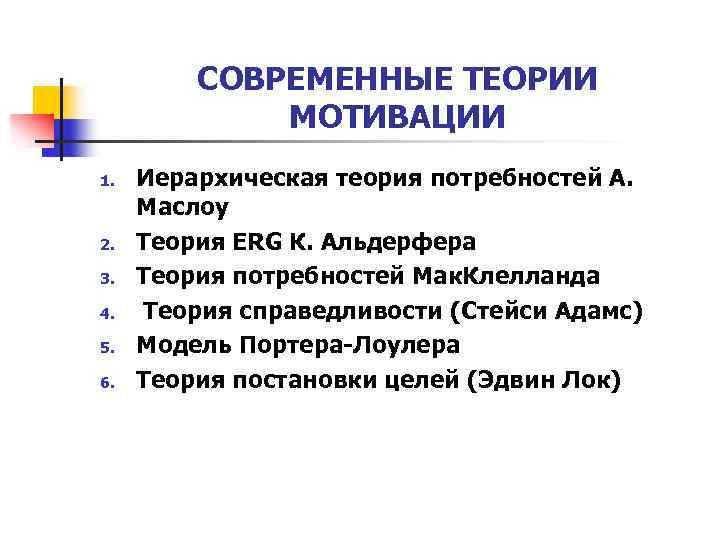 СОВРЕМЕННЫЕ ТЕОРИИ МОТИВАЦИИ

1. Иерархическая теория потребностей А. Маслоу
2. Теория ERG К. Альдерфера
3. Теория потребностей МакКлелланда
4. Теория справедливости (Стейси Адамс)
5. Модель Портера-Лоулера
6. Теория постановки целей (Эдвин Лок)